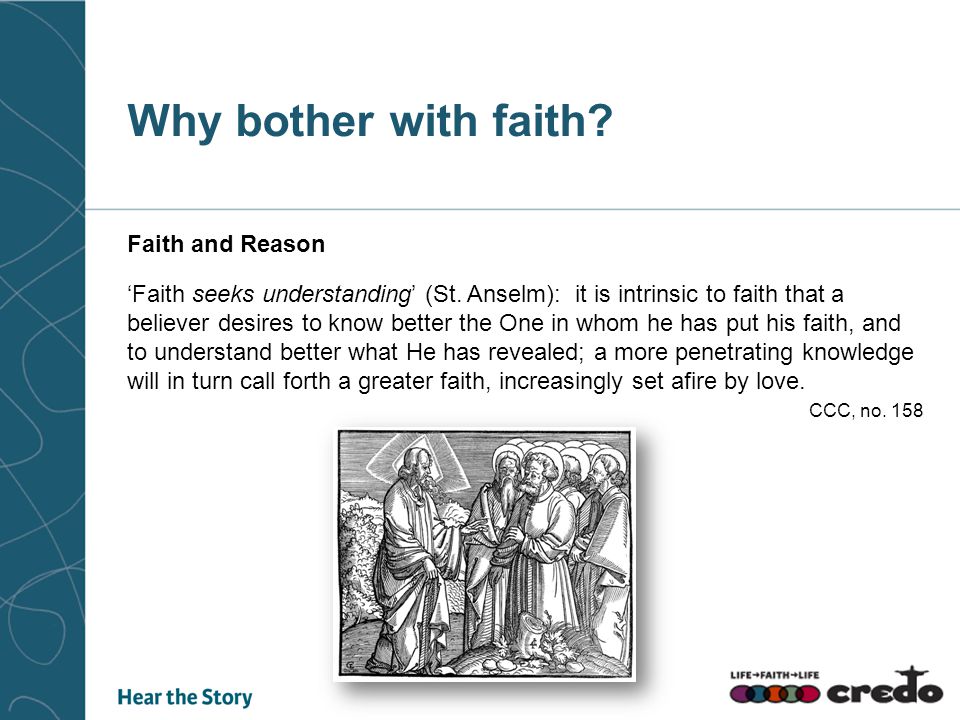 Why bother with faith?

Faith and Reason

‘Faith seeks understanding’ (St. Anselm): it is intrinsic to faith that a believer desires to know better the One in whom he has put his faith, and to understand better what He has revealed; a more penetrating knowledge will in turn call forth a greater faith, increasingly set afire by love.

CCC, no. 158

Hear the Story

LIFE→FAITH→LIFE credo